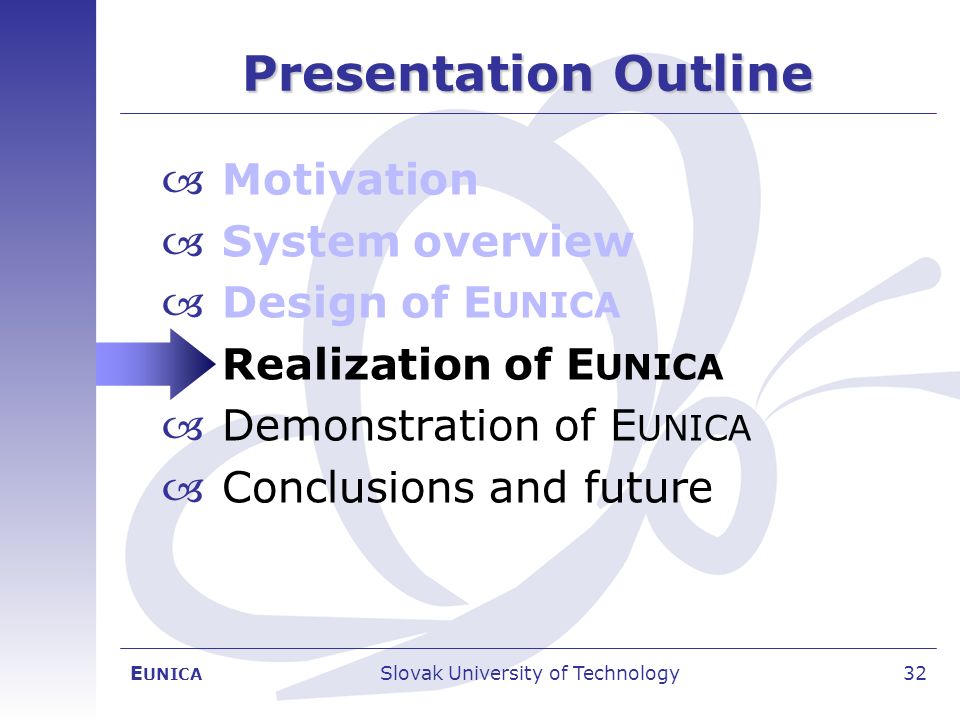 Presentation Outline

Motivation

System overview

Design of EUNICA

Realization of EUNICA

Demonstration of EUNICA

Conclusions and future

EUNICA Slovak University of Technology 32